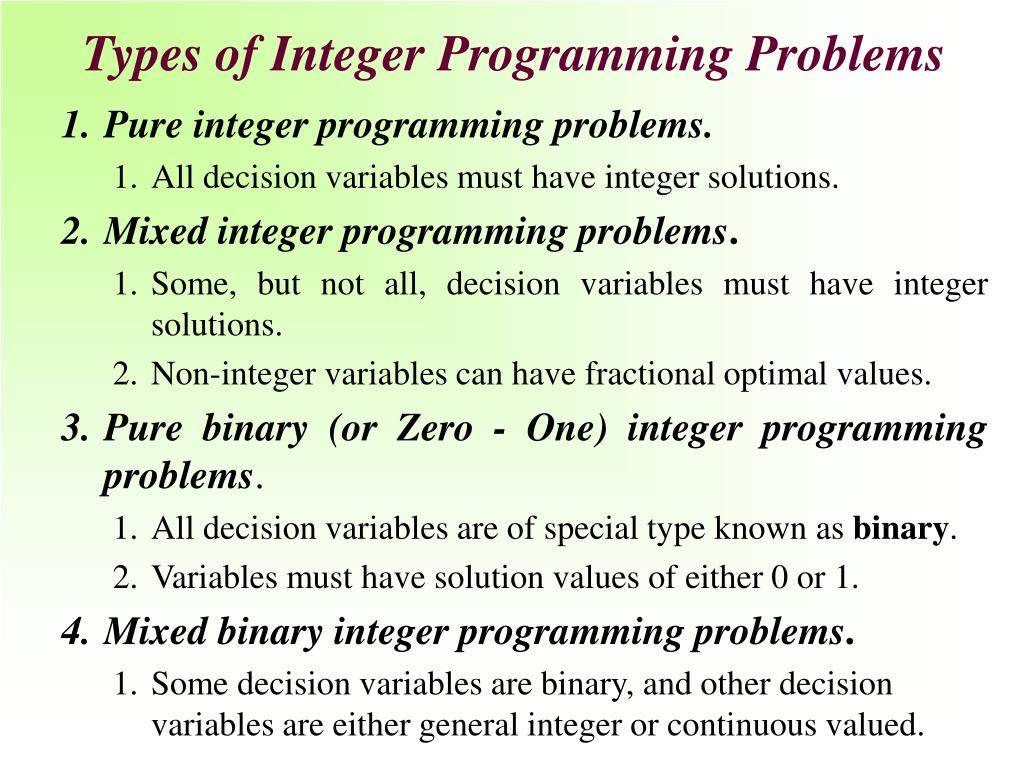 Types of Integer Programming Problems

1. Pure integer programming problems.

1. All decision variables must have integer solutions.

2. Mixed integer programming problems.

1. Some, but not all, decision variables must have integer solutions.

2. Non-integer variables can have fractional optimal values.

3. Pure binary (or Zero - One) integer programming problems.

1. All decision variables are of special type known as binary.

2. Variables must have solution values of either 0 or 1.

4. Mixed binary integer programming problems.

1. Some decision variables are binary, and other decision variables are either general integer or continuous valued.